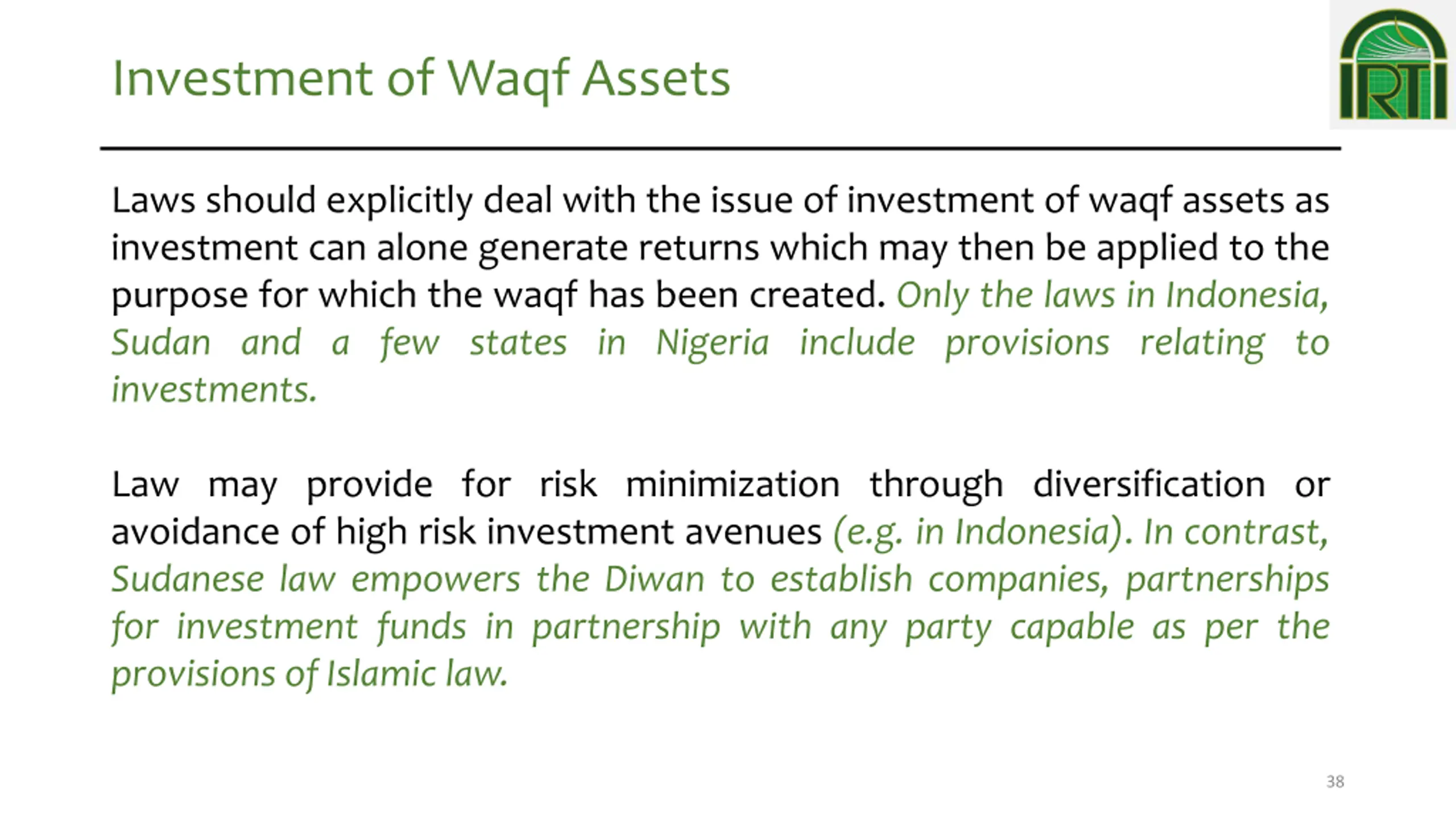 Investment of Waqf Assets

IRTI

Laws should explicitly deal with the issue of investment of waqf assets as investment can alone generate returns which may then be applied to the purpose for which the waqf has been created. Only the laws in Indonesia, Sudan and a few states in Nigeria include provisions relating to investments.

Law may provide for risk minimization through diversification or avoidance of high risk investment avenues (e.g. in Indonesia). In contrast, Sudanese law empowers the Diwan to establish companies, partnerships for investment funds in partnership with any party capable as per the provisions of Islamic law.

38